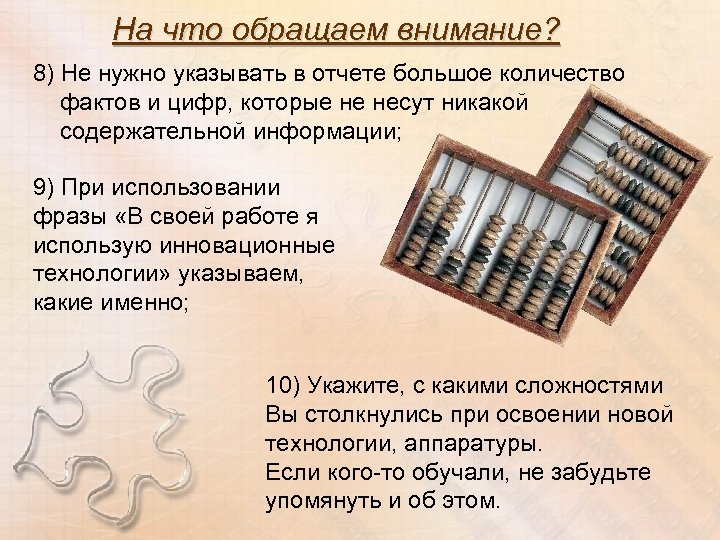 На что обращаем внимание?

8) Не нужно указывать в отчете большое количество фактов и цифр, которые не несут никакой содержательной информации;

9) При использовании фразы «В своей работе я использую инновационные технологии» указываем, какие именно;

10) Укажите, с какими сложностями Вы столкнулись при освоении новой технологии, аппаратуры.
Если кого-то обучали, не забудьте упомянуть и об этом.